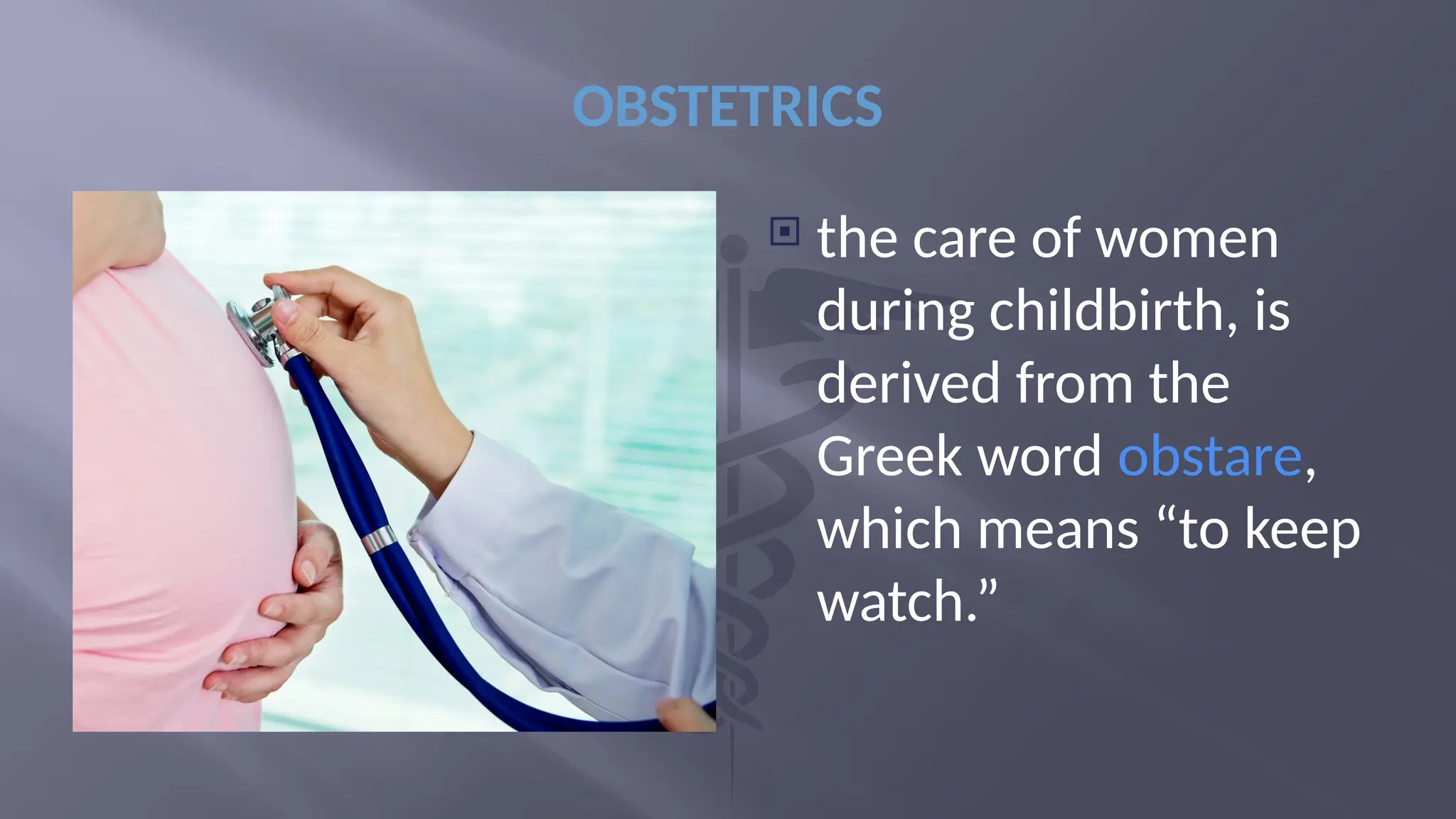 OBSTETRICS

the care of women during childbirth, is derived from the Greek word obstare, which means “to keep watch.”